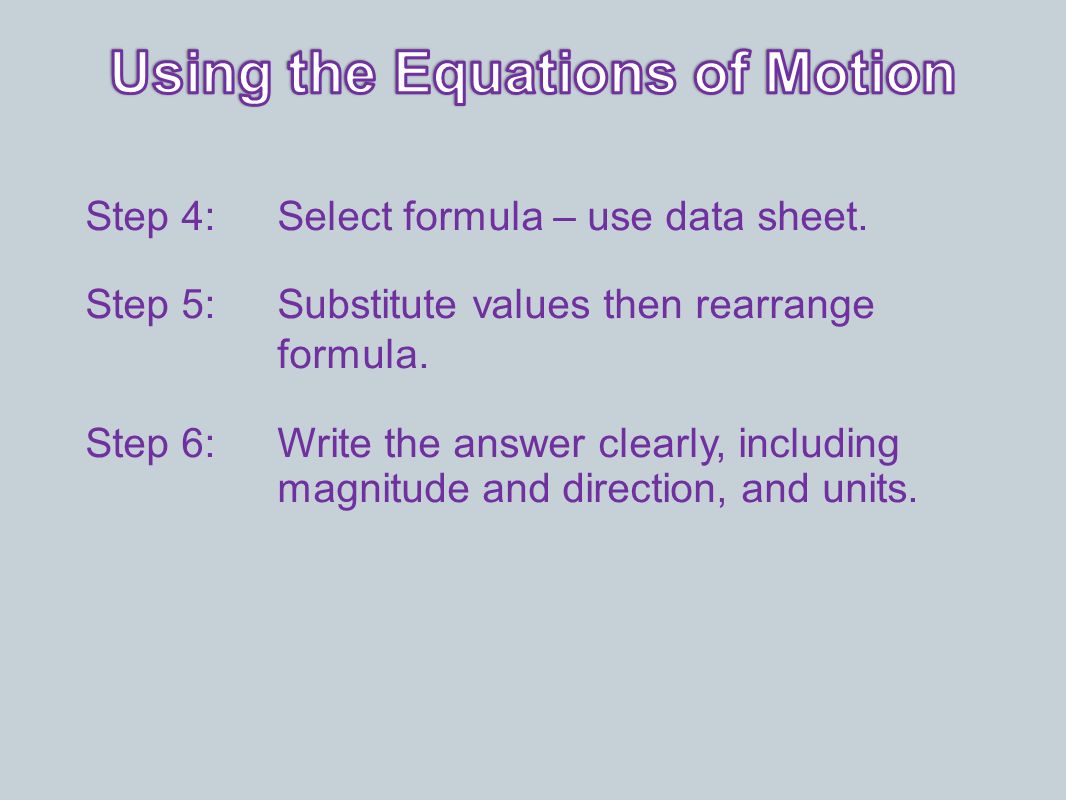 Using the Equations of Motion

Step 4: Select formula – use data sheet.

Step 5: Substitute values then rearrange formula.

Step 6: Write the answer clearly, including magnitude and direction, and units.